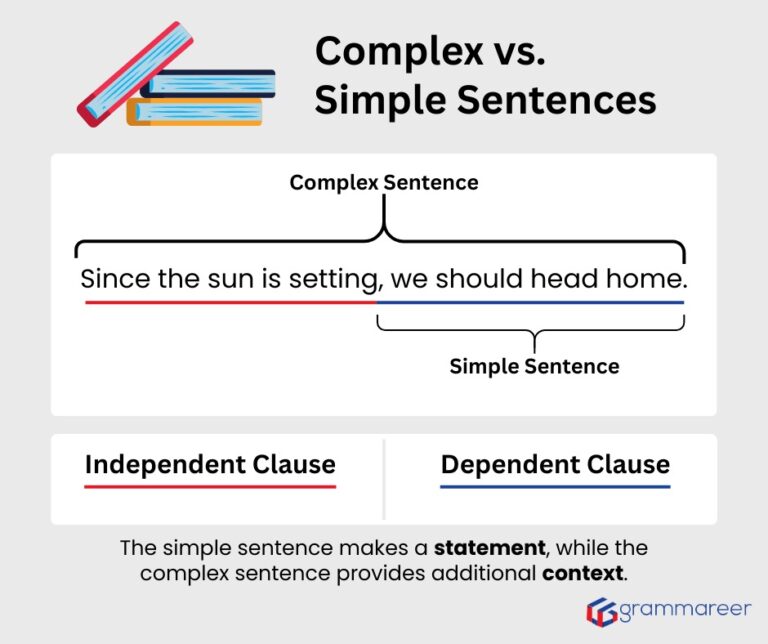 Complex vs. Simple Sentences

Complex Sentence

Since the sun is setting, we should head home.

Simple Sentence

Independent Clause

Dependent Clause

The simple sentence makes a **statement**, while the complex sentence provides additional **context**.

grammareer